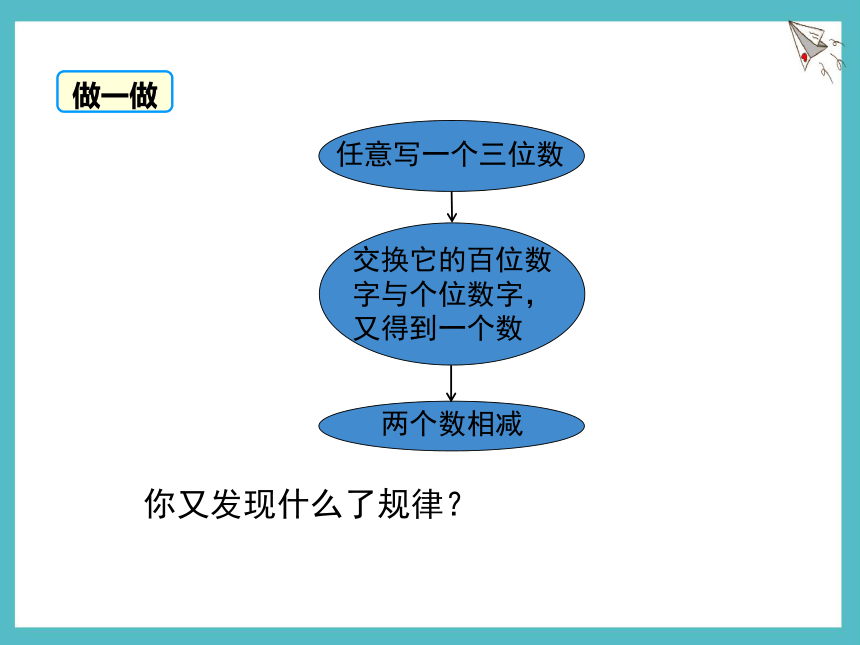 做一做

任意写一个三位数

交换它的百位数字与个位数字，又得到一个数

两个数相减

你又发现什么了规律？